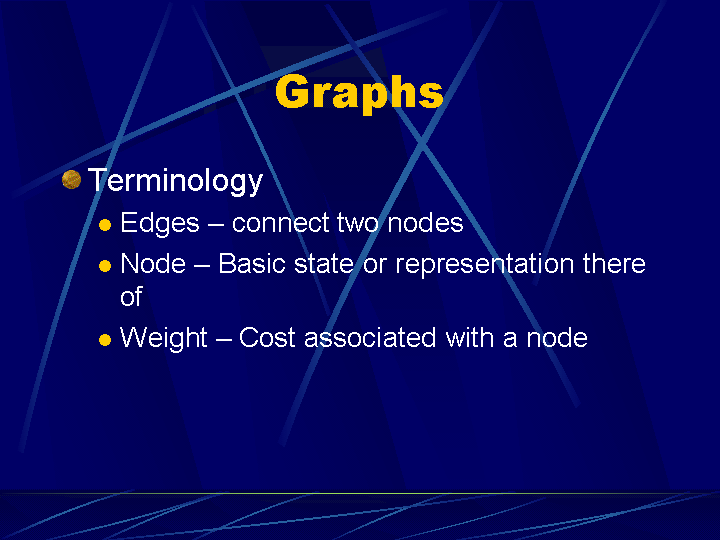 Graphs

Terminology

Edges – connect two nodes

Node – Basic state or representation there of

Weight – Cost associated with a node